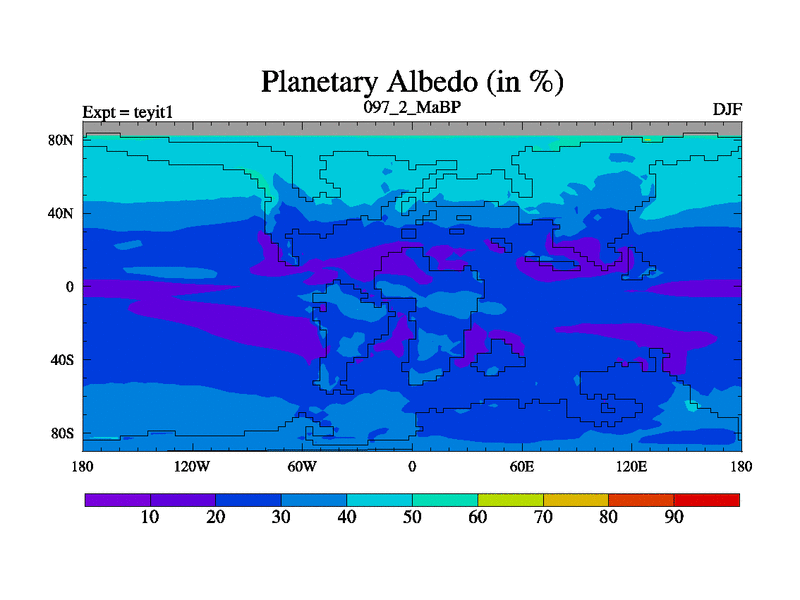 Planetary Albedo (in %)

Expt = teyit1

097_2_MaBP

DJF

80N
40N
0
40S
80S

180 120W 60W 0 60E 120E 180

10 20 30 40 50 60 70 80 90